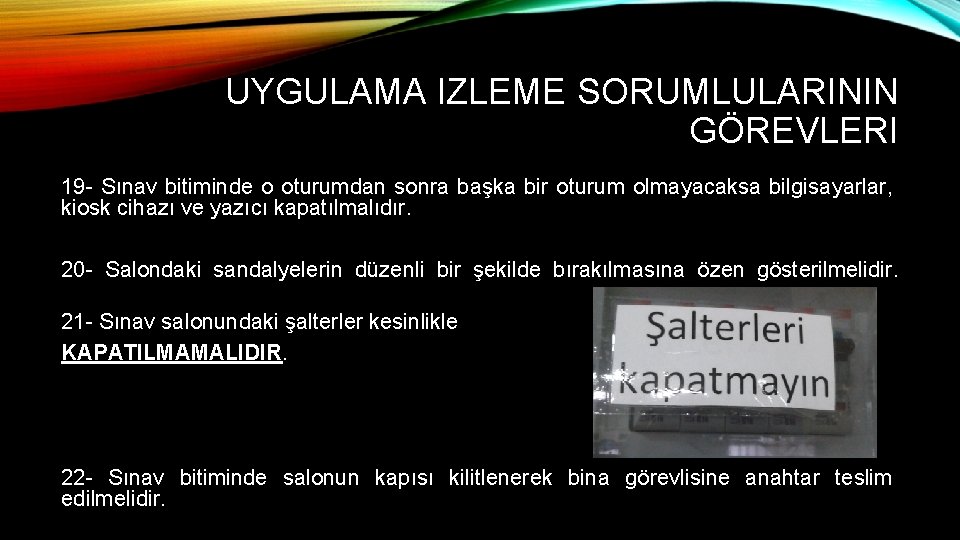 UYGULAMA IZLEME SORUMLULARININ GÖREVLERI

19- Sınav bitiminde o oturumdan sonra başka bir oturum olmayacaksa bilgisayarlar, kiosk cihazı ve yazıcı kapatılmalıdır.

20- Salondaki sandalyelerin düzenli bir şekilde bırakılmasına özen gösterilmelidir.

21- Sınav salonundaki şalterler kesinlikle KAPATILMAMALIDIR.

Şalterleri kapatmayın

22- Sınav bitiminde salonun kapısı kilitlenerek bina görevlisine anahtar teslim edilmelidir.